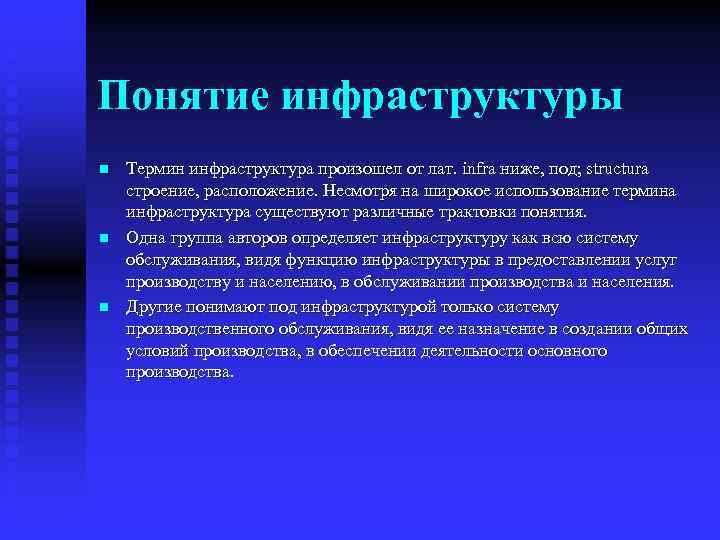 Понятие инфраструктуры

Термин инфраструктура произошел от лат. infra ниже, под; structura строение, расположение. Несмотря на широкое использование термина инфраструктура существуют различные трактовки понятия.

Одна группа авторов определяет инфраструктуру как всю систему обслуживания, видя функцию инфраструктуры в предоставлении услуг производству и населению, в обслуживании производства и населения.

Другие понимают под инфраструктурой только систему производственного обслуживания, видя ее назначение в создании общих условий производства, в обеспечении деятельности основного производства.